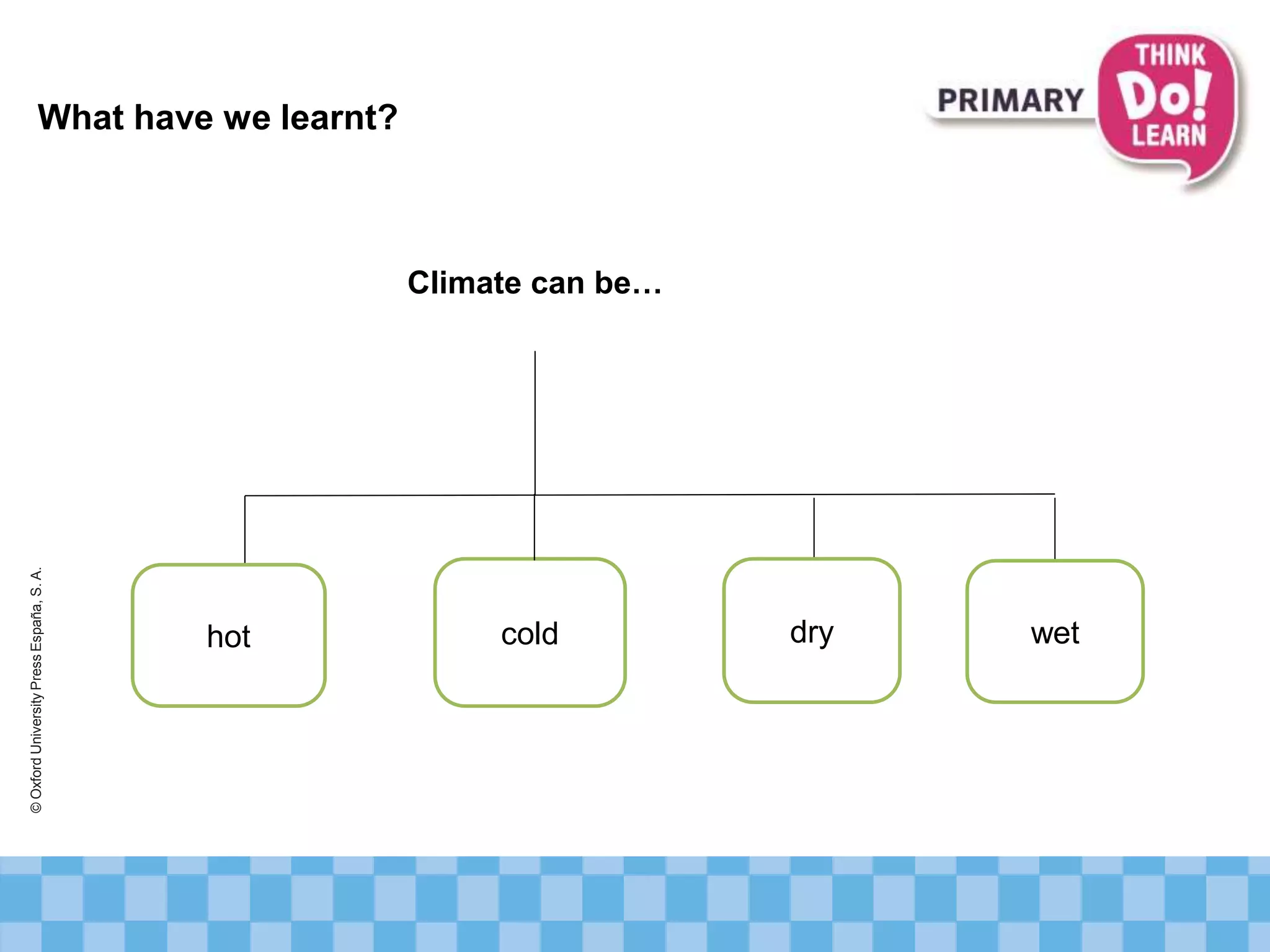 What have we learnt?

PRIMARY THINK Do! LEARN

Climate can be…

hot

cold

dry

wet

© Oxford University Press España, S. A.